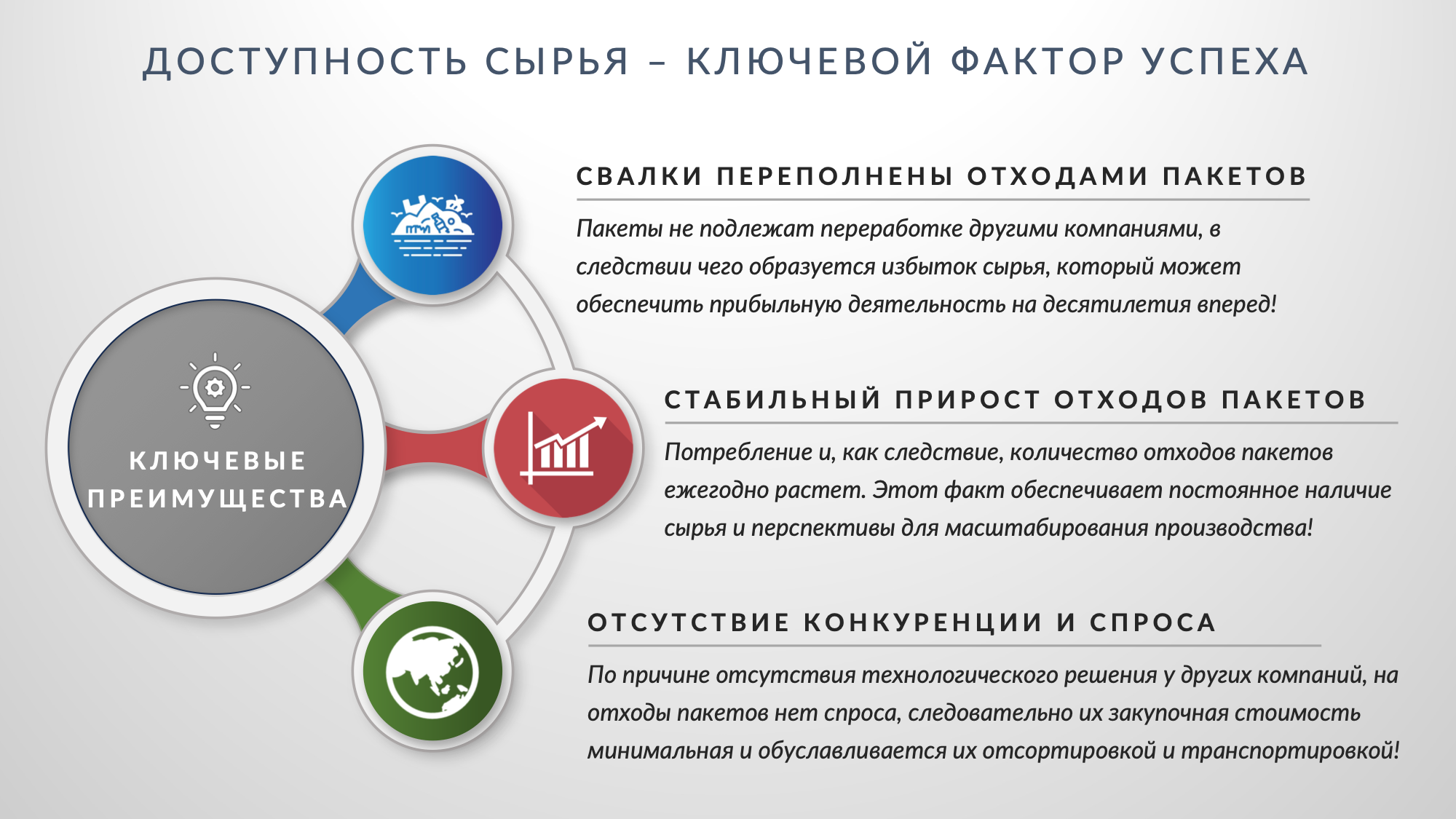 ДОСТУПНОСТЬ СЫРЬЯ – КЛЮЧЕВОЙ ФАКТОР УСПЕХА

КЛЮЧЕВЫЕ ПРЕИМУЩЕСТВА

СВАЛКИ ПЕРЕПОЛНЕНЫ ОТХОДАМИ ПАКЕТОВ

Пакеты не подлежат переработке другими компаниями, в следствии чего образуется избыток сырья, который может обеспечить прибыльную деятельность на десятилетия вперед!

СТАБИЛЬНЫЙ ПРИРОСТ ОТХОДОВ ПАКЕТОВ

Потребление и, как следствие, количество отходов пакетов ежегодно растет. Этот факт обеспечивает постоянное наличие сырья и перспективы для масштабирования производства!

ОТСУТСТВИЕ КОНКУРЕНЦИИ И СПРОСА

По причине отсутствия технологического решения у других компаний, на отходы пакетов нет спроса, следовательно их закупочная стоимость минимальная и обуславливается их отсортировкой и транспортировкой!